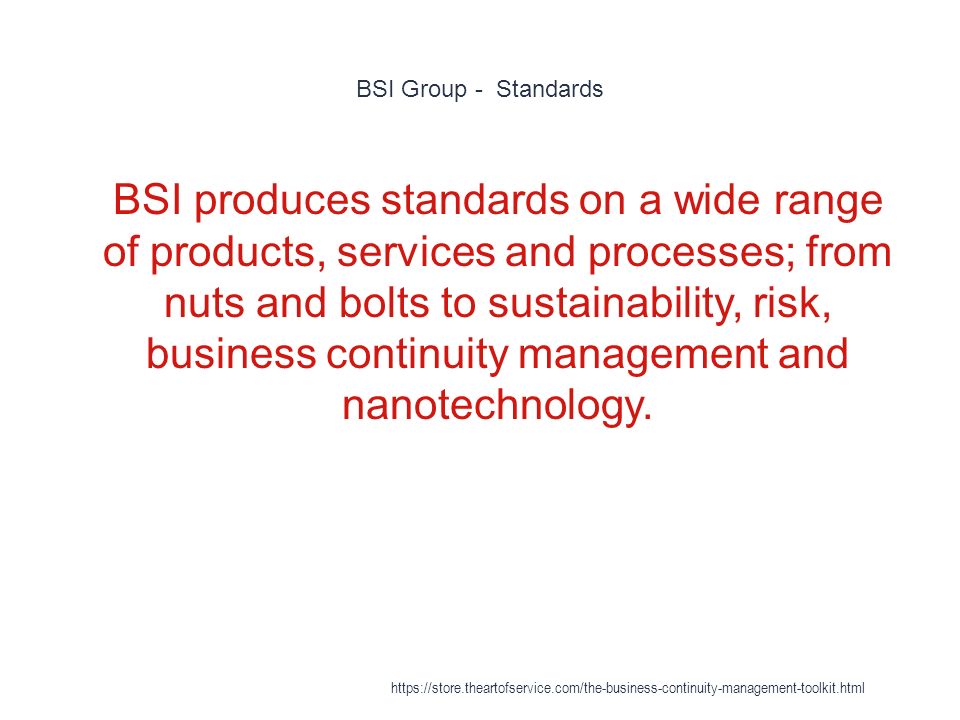 BSI Group - Standards

BSI produces standards on a wide range of products, services and processes; from nuts and bolts to sustainability, risk, business continuity management and nanotechnology.

https://store.theartofservice.com/the-business-continuity-management-toolkit.html